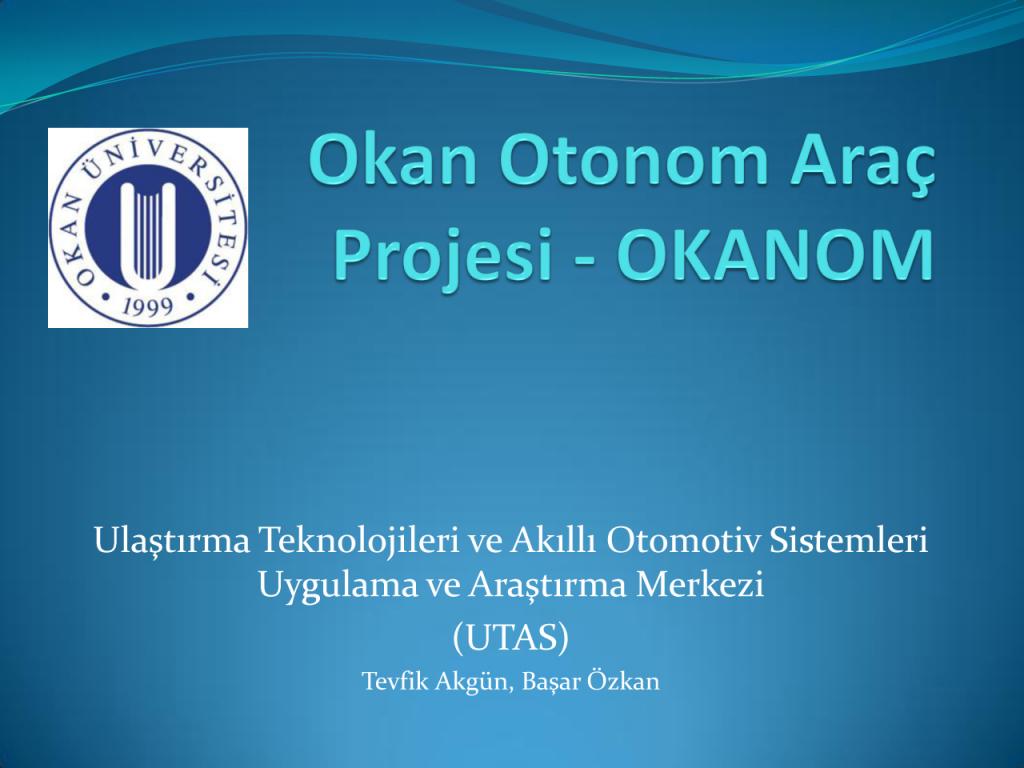 OKAN ÜNİVERSİTESİ
1999

Okan Otonom Araç Projesi - OKANOM

Ulaştırma Teknolojileri ve Akıllı Otomotiv Sistemleri Uygulama ve Araştırma Merkezi
(UTAS)
Tevfik Akgün, Başar Özkan